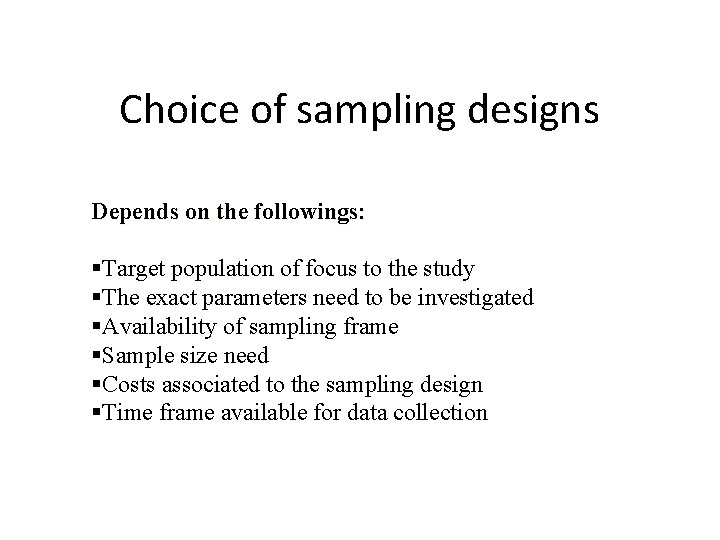 Choice of sampling designs

Depends on the followings:

▪Target population of focus to the study
▪The exact parameters need to be investigated
▪Availability of sampling frame
▪Sample size need
▪Costs associated to the sampling design
▪Time frame available for data collection